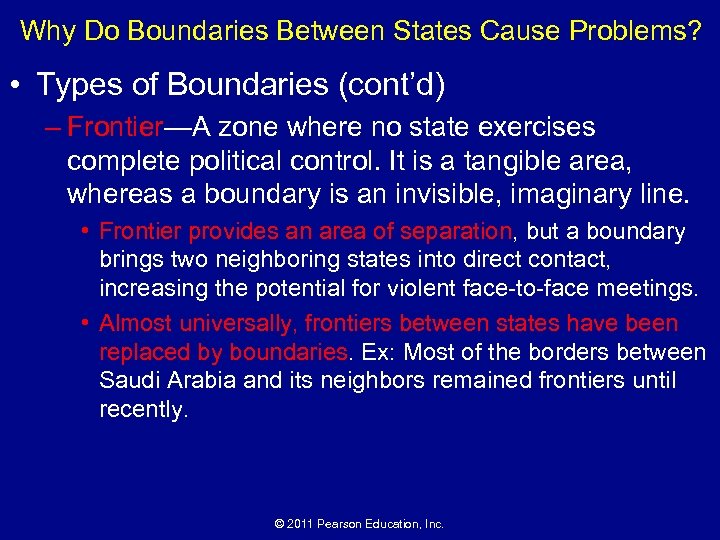 Why Do Boundaries Between States Cause Problems?

• Types of Boundaries (cont'd)

– Frontier—A zone where no state exercises complete political control. It is a tangible area, whereas a boundary is an invisible, imaginary line.

• Frontier provides an area of separation, but a boundary brings two neighboring states into direct contact, increasing the potential for violent face-to-face meetings.

• Almost universally, frontiers between states have been replaced by boundaries. Ex: Most of the borders between Saudi Arabia and its neighbors remained frontiers until recently.

© 2011 Pearson Education, Inc.